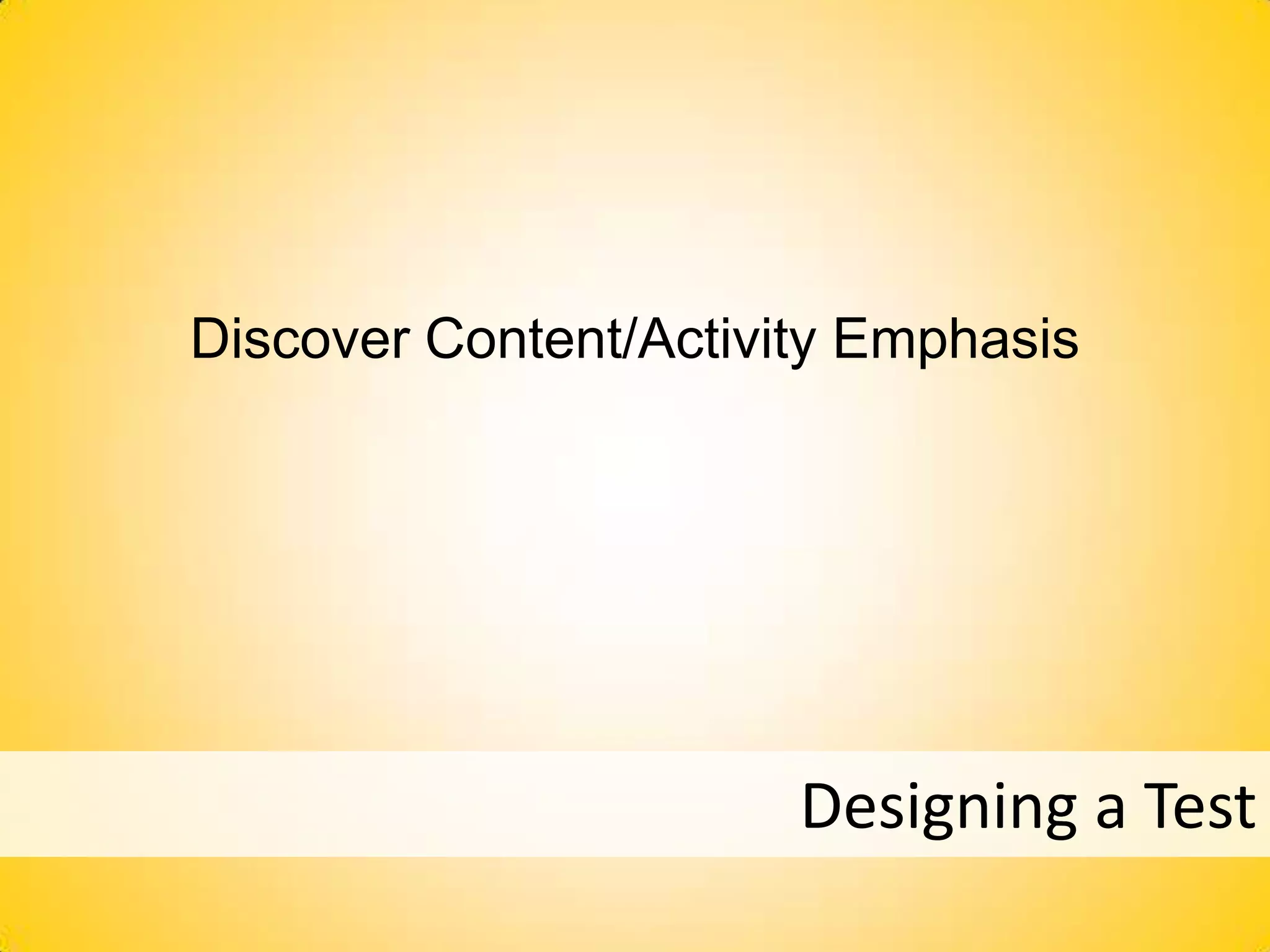 Discover Content/Activity Emphasis

Designing a Test